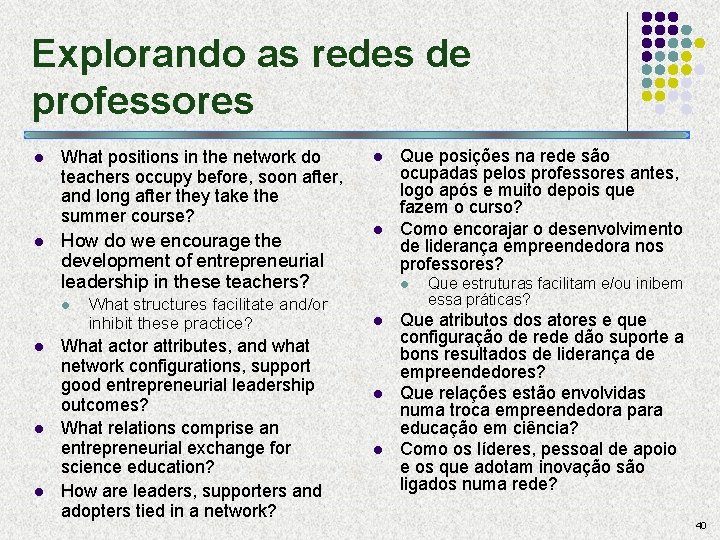 Explorando as redes de professores

- What positions in the network do teachers occupy before, soon after, and long after they take the summer course?
- How do we encourage the development of entrepreneurial leadership in these teachers?
  - What structures facilitate and/or inhibit these practice?
- What actor attributes, and what network configurations, support good entrepreneurial leadership outcomes?
- What relations comprise an entrepreneurial exchange for science education?
- How are leaders, supporters and adopters tied in a network?

- Que posições na rede são ocupadas pelos professores antes, logo após e muito depois que fazem o curso?
- Como encorajar o desenvolvimento de liderança empreendedora nos professores?
  - Que estruturas facilitam e/ou inibem essa práticas?
- Que atributos dos atores e que configuração de rede dão suporte a bons resultados de liderança de empreendedores?
- Que relações estão envolvidas numa troca empreendedora para educação em ciência?
- Como os líderes, pessoal de apoio e os que adotam inovação são ligados numa rede?

40